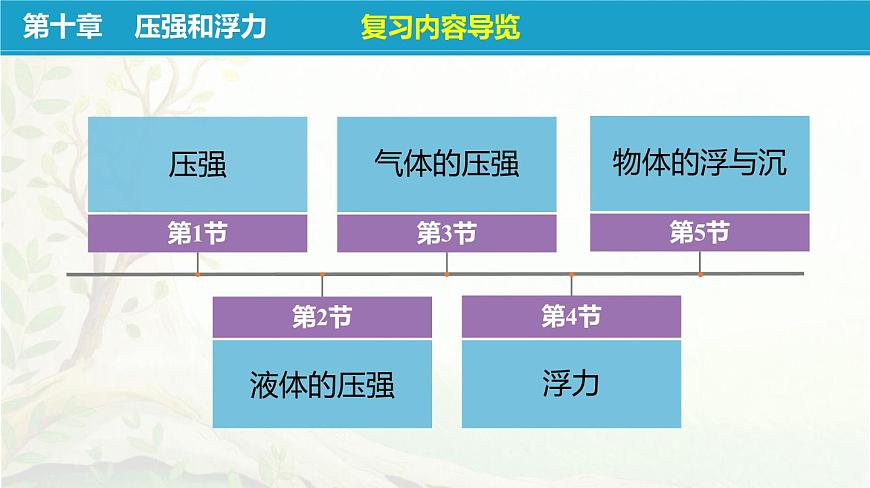 第十章　压强和浮力　复习内容导览

压强
第1节

气体的压强
第3节

物体的浮与沉
第5节

第2节
液体的压强

第4节
浮力